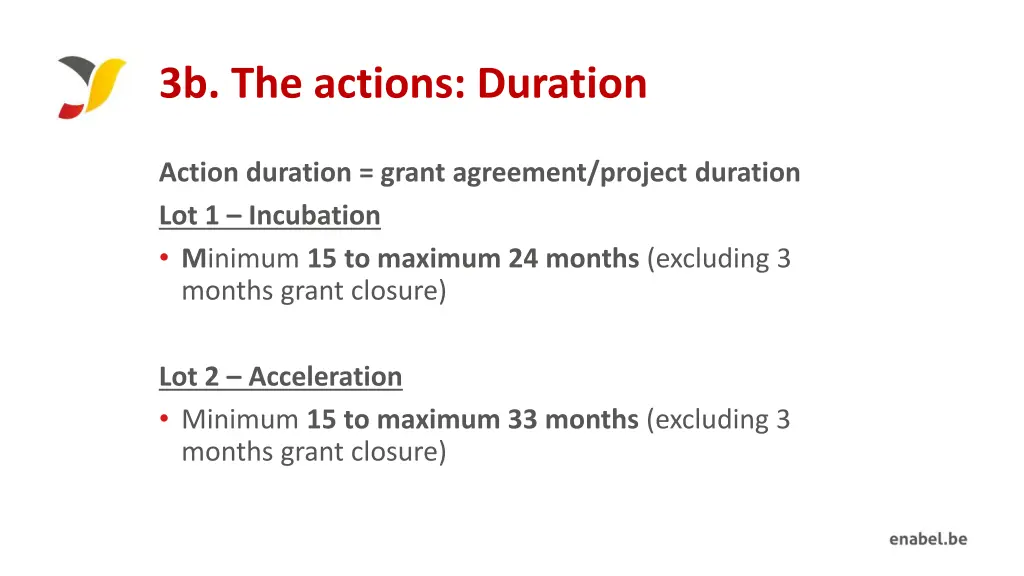 3b. The actions: Duration

Action duration = grant agreement/project duration

Lot 1 – Incubation

• Minimum 15 to maximum 24 months (excluding 3 months grant closure)

Lot 2 – Acceleration

• Minimum 15 to maximum 33 months (excluding 3 months grant closure)

enabel.be